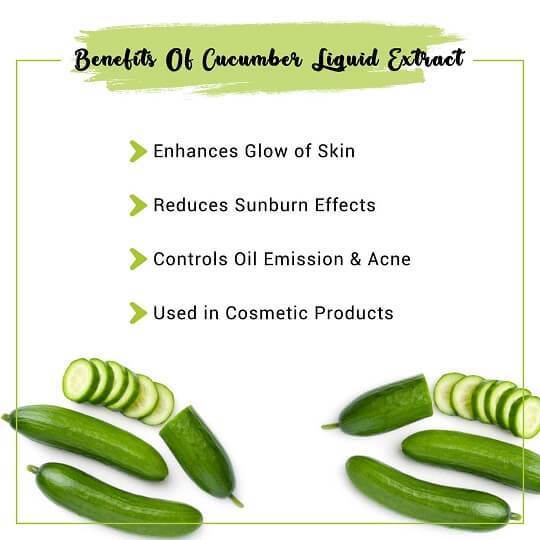 Benefits Of Cucumber Liquid Extract

Enhances Glow of Skin

Reduces Sunburn Effects

Controls Oil Emission & Acne

Used in Cosmetic Products